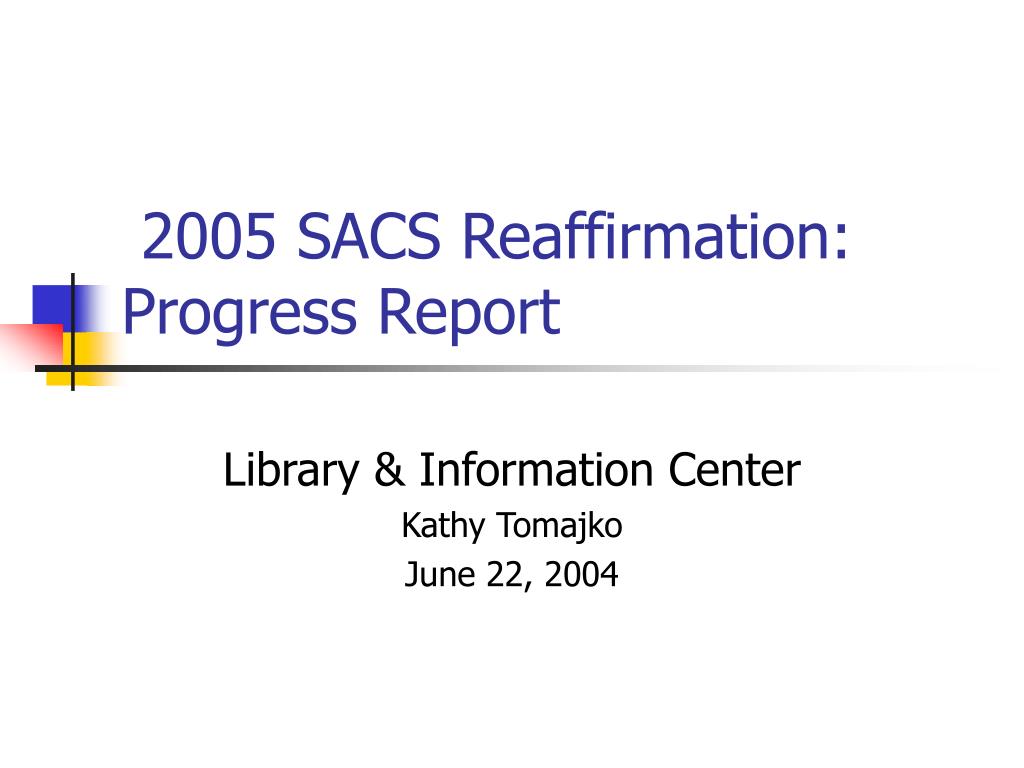 2005 SACS Reaffirmation: Progress Report

Library & Information Center
Kathy Tomajko
June 22, 2004